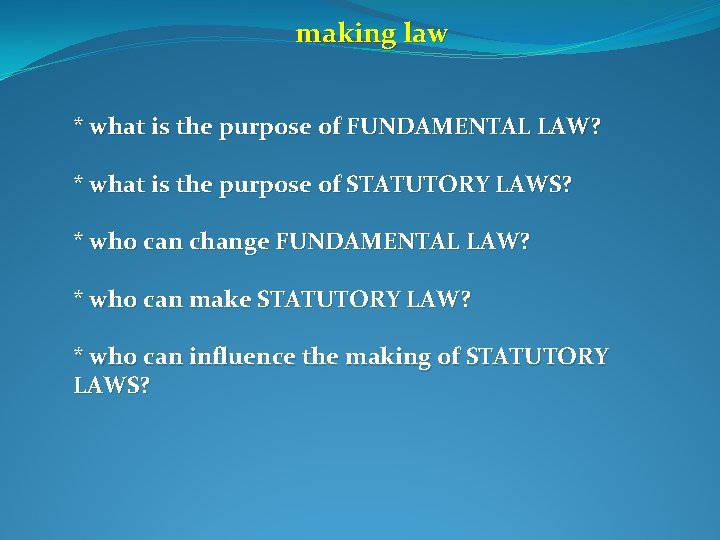 making law

* what is the purpose of FUNDAMENTAL LAW?

* what is the purpose of STATUTORY LAWS?

* who can change FUNDAMENTAL LAW?

* who can make STATUTORY LAW?

* who can influence the making of STATUTORY LAWS?